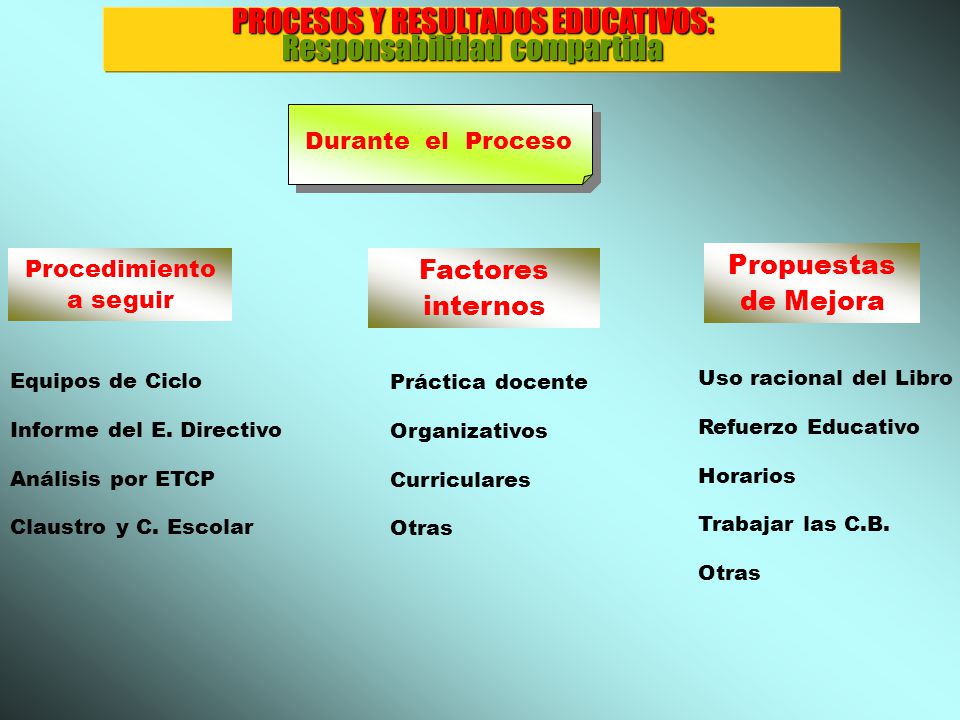 PROCESOS Y RESULTADOS EDUCATIVOS:
Responsabilidad compartida

Durante el Proceso

Procedimiento a seguir

Equipos de Ciclo

Informe del E. Directivo

Análisis por ETCP

Claustro y C. Escolar

Factores internos

Práctica docente

Organizativos

Curriculares

Otras

Propuestas de Mejora

Uso racional del Libro

Refuerzo Educativo

Horarios

Trabajar las C.B.

Otras